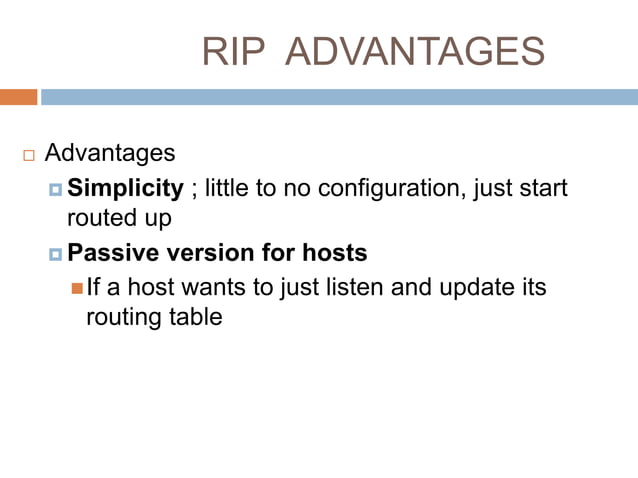 RIP ADVANTAGES

Advantages

Simplicity ; little to no configuration, just start routed up

Passive version for hosts

If a host wants to just listen and update its routing table